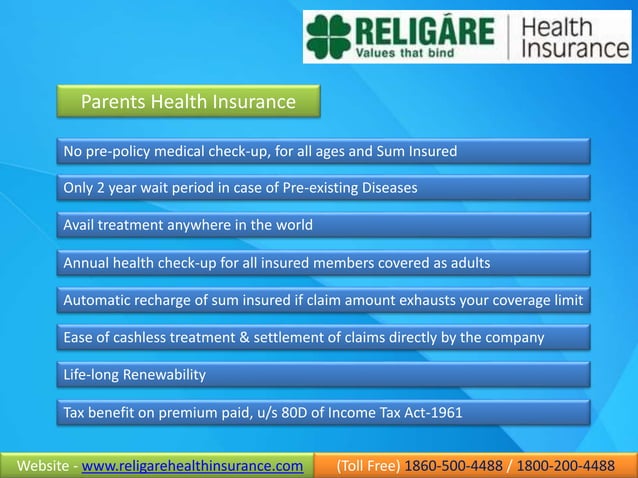 RELIGÁRE
Values that bind
Health Insurance

Parents Health Insurance

No pre-policy medical check-up, for all ages and Sum Insured

Only 2 year wait period in case of Pre-existing Diseases

Avail treatment anywhere in the world

Annual health check-up for all insured members covered as adults

Automatic recharge of sum insured if claim amount exhausts your coverage limit

Ease of cashless treatment & settlement of claims directly by the company

Life-long Renewability

Tax benefit on premium paid, u/s 80D of Income Tax Act-1961

Website - www.religarehealthinsurance.com

(Toll Free) 1860-500-4488 / 1800-200-4488